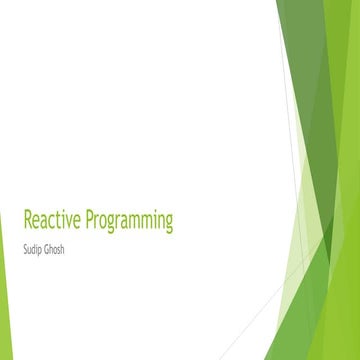 Reactive Programming

Sudip Ghosh